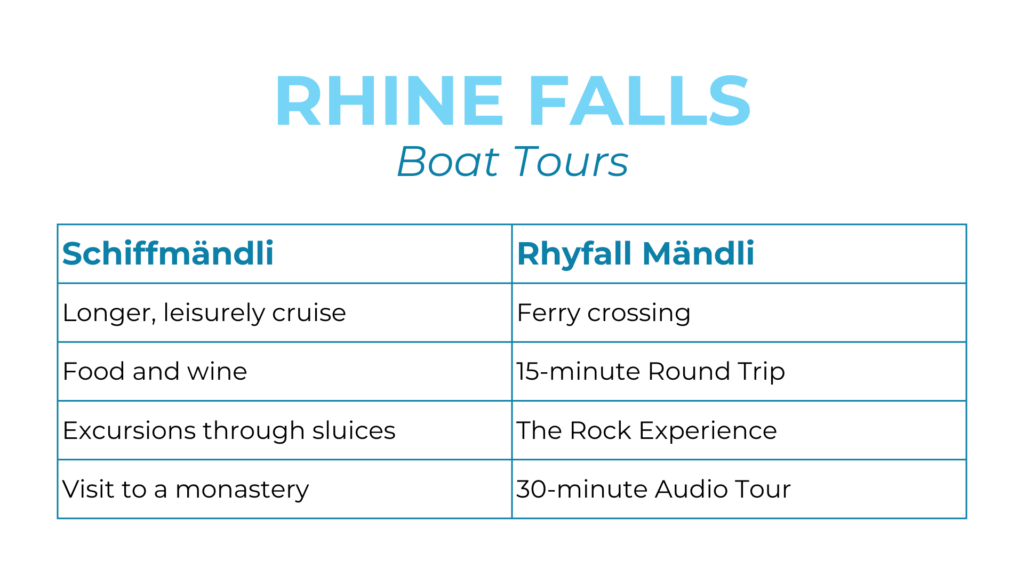 RHINE FALLS
Boat Tours

| Schiffmändli | Rhyfall Mändli |
|---|---|
| Longer, leisurely cruise | Ferry crossing |
| Food and wine | 15-minute Round Trip |
| Excursions through sluices | The Rock Experience |
| Visit to a monastery | 30-minute Audio Tour |